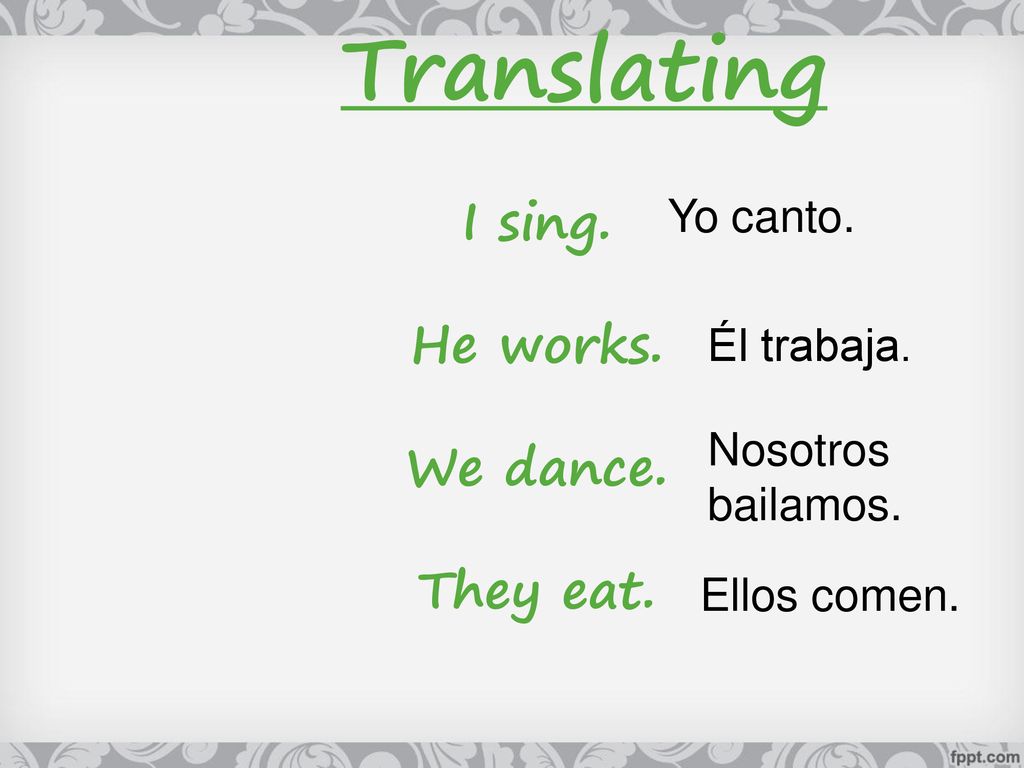 Translating

I sing. Yo canto.

He works. Él trabaja.

We dance. Nosotros bailamos.

They eat. Ellos comen.

fppt.com